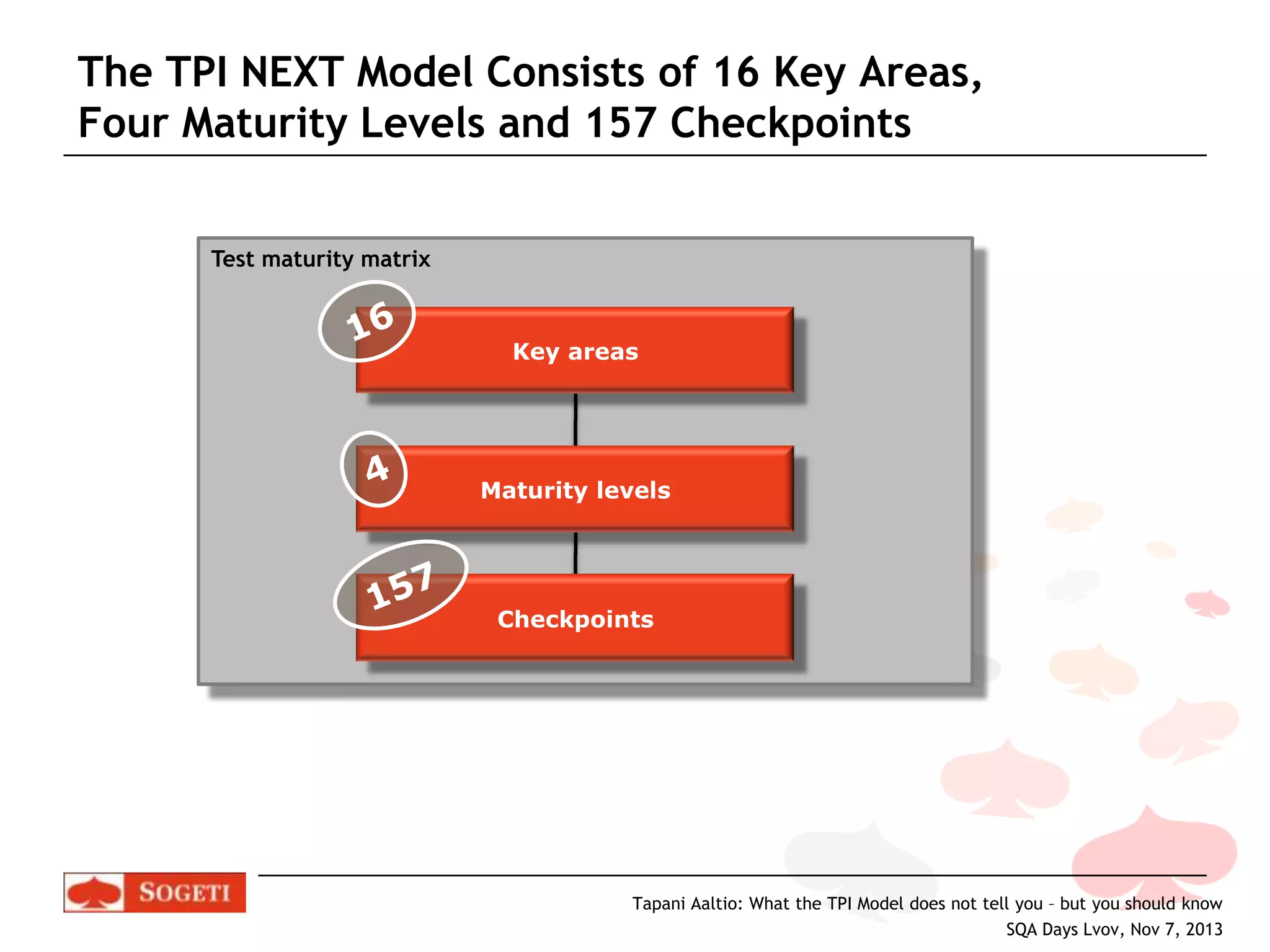 The TPI NEXT Model Consists of 16 Key Areas, Four Maturity Levels and 157 Checkpoints

Test maturity matrix

16

Key areas

4

Maturity levels

157

Checkpoints

SOGETI

Tapani Aaltio: What the TPI Model does not tell you – but you should know
SQA Days Lvov, Nov 7, 2013